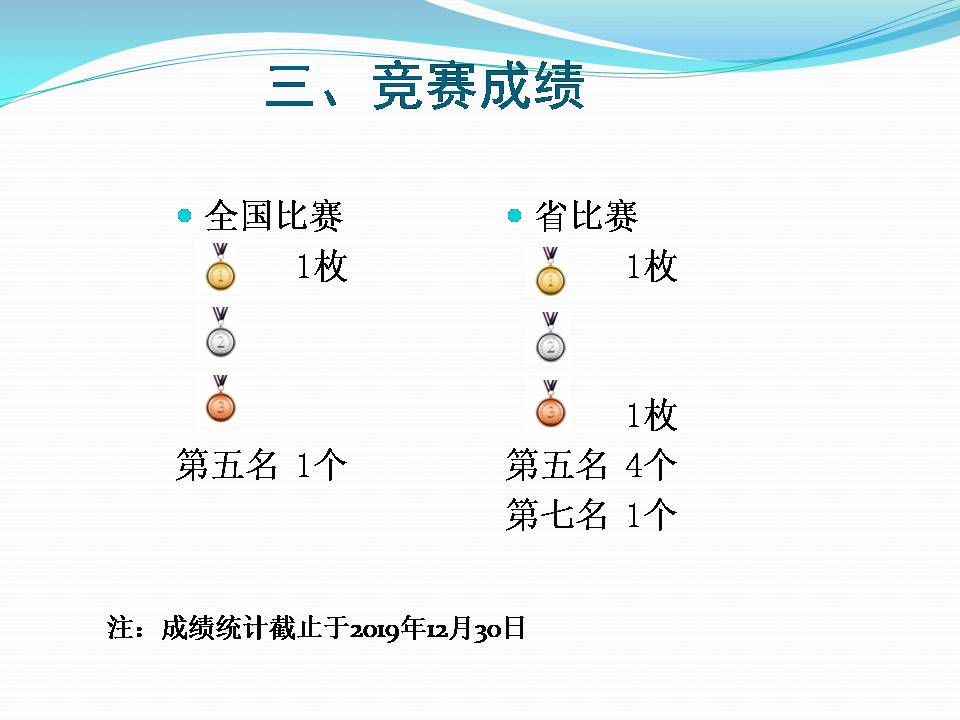 三、竞赛成绩

全国比赛

1 1枚

2

3

第五名 1个

省比赛

1 1枚

2

3 1枚

第五名 4个

第七名 1个

注：成绩统计截止于2019年12月30日